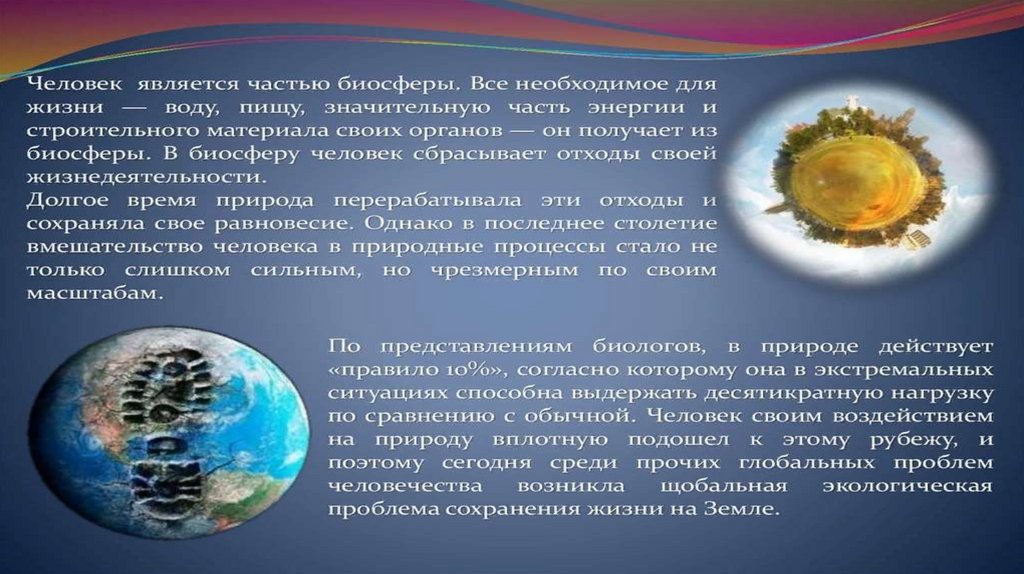 Человек является частью биосферы. Все необходимое для жизни — воду, пищу, значительную часть энергии и строительного материала своих органов — он получает из биосферы. В биосферу человек сбрасывает отходы своей жизнедеятельности.
Долгое время природа перерабатывала эти отходы и сохраняла свое равновесие. Однако в последнее столетие вмешательство человека в природные процессы стало не только слишком сильным, но чрезмерным по своим масштабам.

По представлениям биологов, в природе действует «правило 10%», согласно которому она в экстремальных ситуациях способна выдержать десятикратную нагрузку по сравнению с обычной. Человек своим воздействием на природу вплотную подошел к этому рубежу, и поэтому сегодня среди прочих глобальных проблем человечества возникла щобальная экологическая проблема сохранения жизни на Земле.